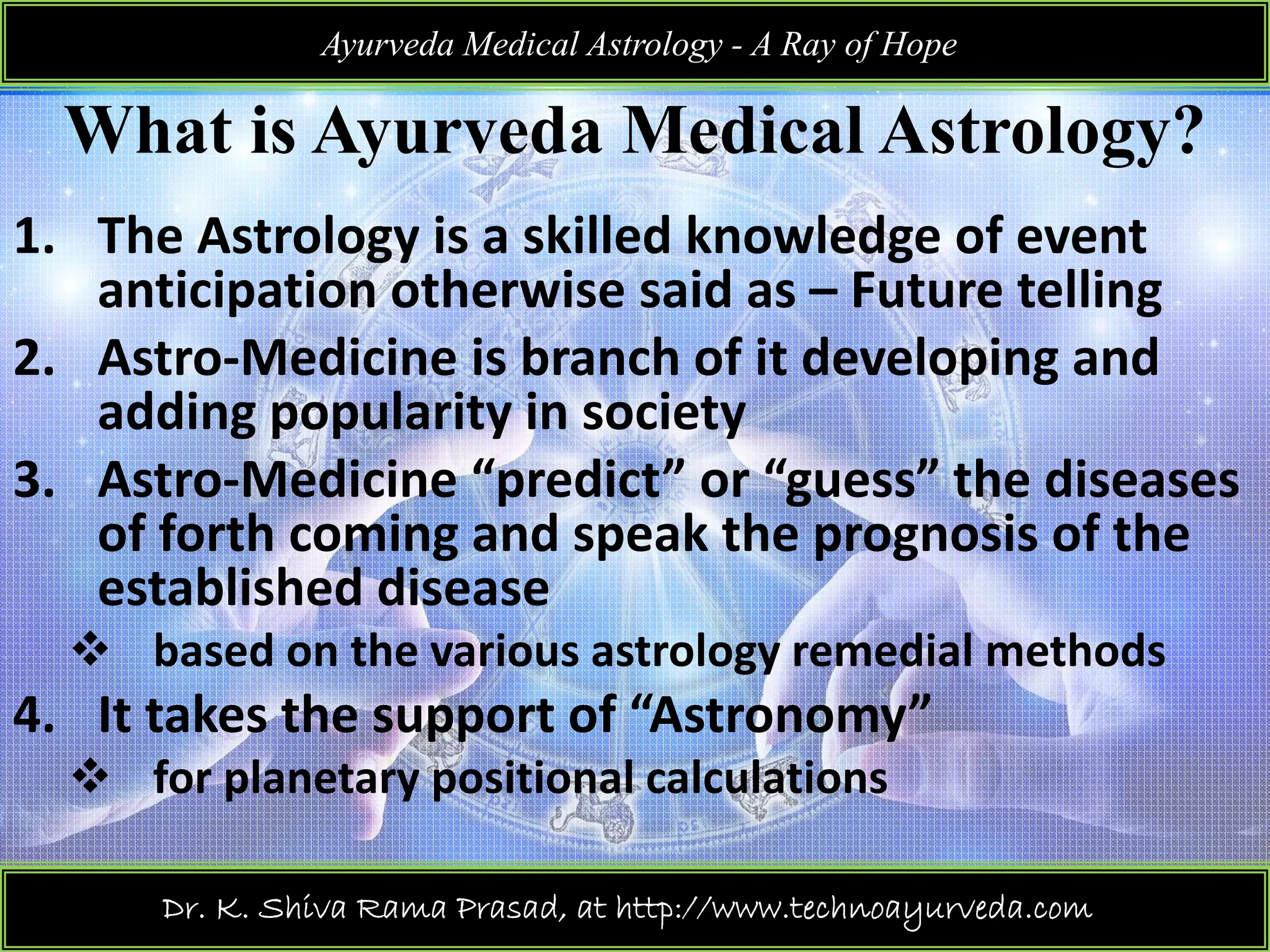 Ayurveda Medical Astrology - A Ray of Hope

What is Ayurveda Medical Astrology?

1. The Astrology is a skilled knowledge of event anticipation otherwise said as – Future telling
2. Astro-Medicine is branch of it developing and adding popularity in society
3. Astro-Medicine “predict” or “guess” the diseases of forth coming and speak the prognosis of the established disease
❖ based on the various astrology remedial methods
4. It takes the support of “Astronomy”
❖ for planetary positional calculations

Dr. K. Shiva Rama Prasad, at http://www.technoayurveda.com